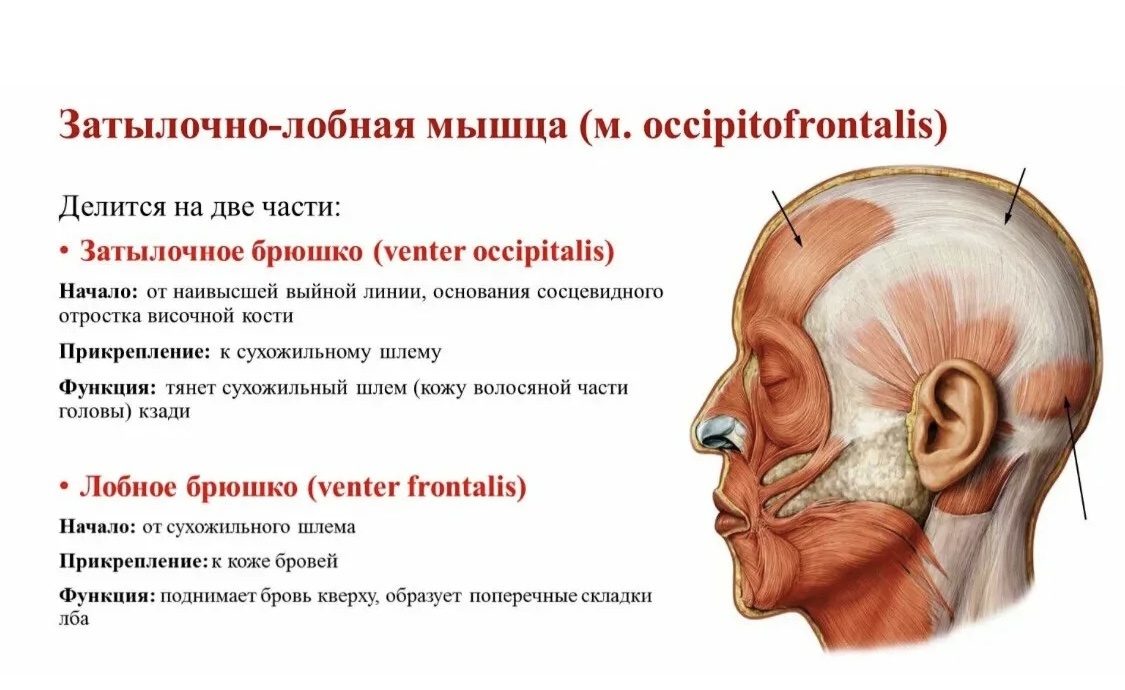 Затылочно-лобная мышца (м. occipitofrontalis)

Делится на две части:

• Затылочное брюшко (venter occipitalis)

Начало: от наивысшей выйной линии, основания сосцевидного отростка височной кости

Прикрепление: к сухожильному шлему

Функция: тянет сухожильный шлем (кожу волосяной части головы) кзади

• Лобное брюшко (venter frontalis)

Начало: от сухожильного шлема

Прикрепление: к коже бровей

Функция: поднимает бровь кверху, образует поперечные складки лба